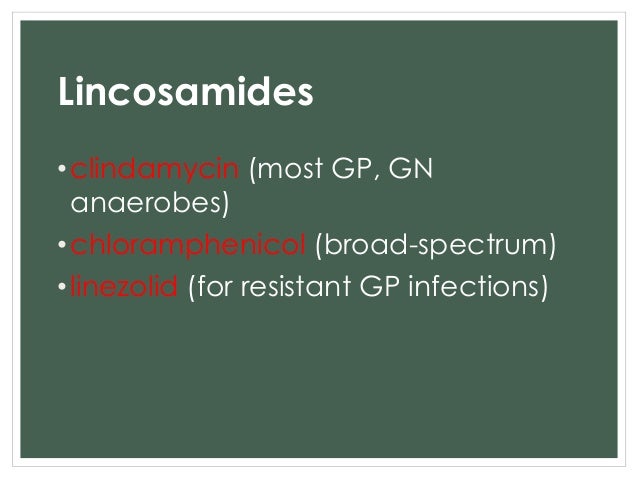 Lincosamides

• clindamycin (most GP, GN anaerobes)
• chloramphenicol (broad-spectrum)
• linezolid (for resistant GP infections)